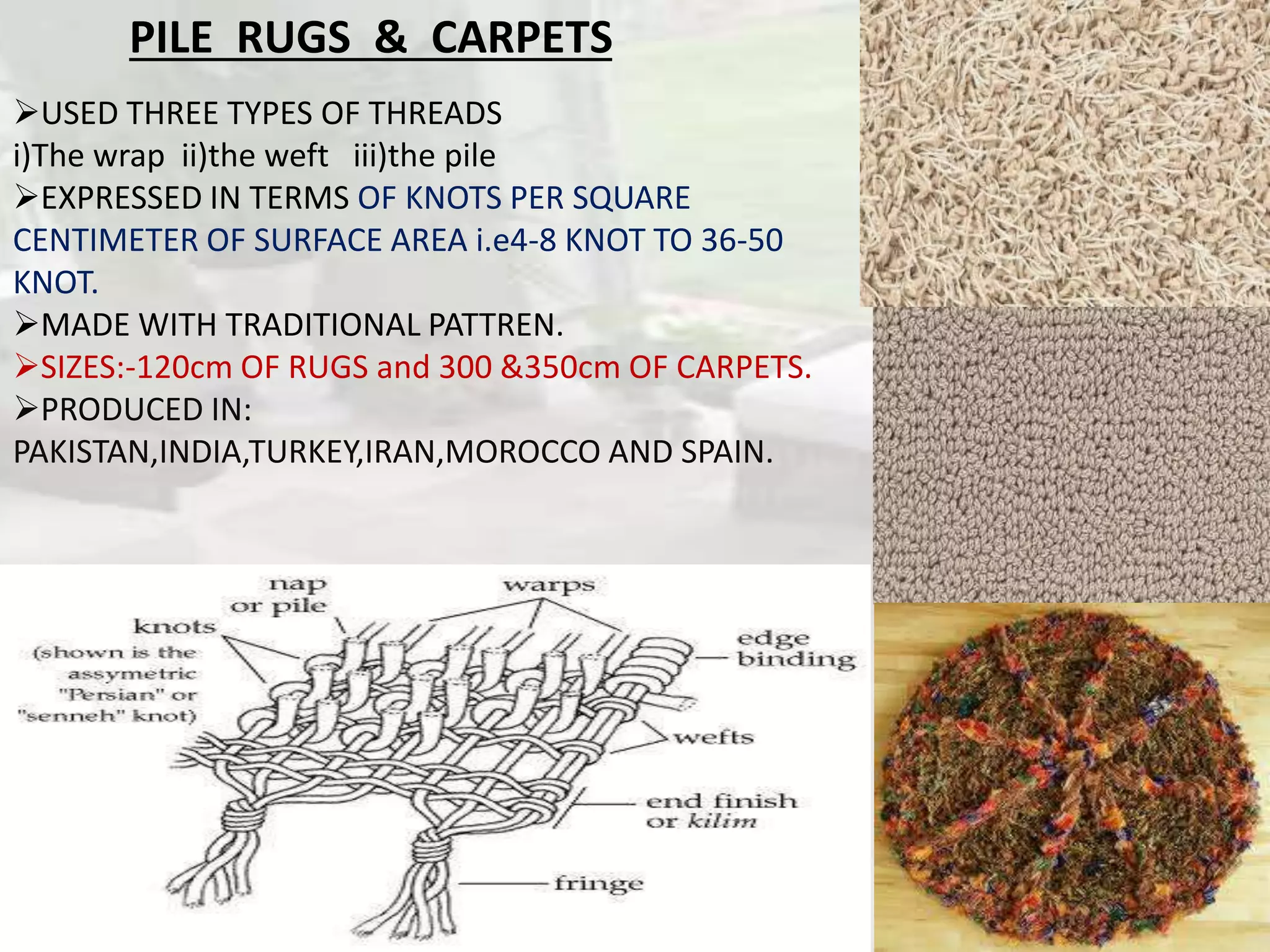 PILE RUGS & CARPETS

➢USED THREE TYPES OF THREADS
i)The wrap ii)the weft iii)the pile
➢EXPRESSED IN TERMS OF KNOTS PER SQUARE CENTIMETER OF SURFACE AREA i.e4-8 KNOT TO 36-50 KNOT.
➢MADE WITH TRADITIONAL PATTREN.
➢SIZES:-120cm OF RUGS and 300 &350cm OF CARPETS.
➢PRODUCED IN:
PAKISTAN,INDIA,TURKEY,IRAN,MOROCCO AND SPAIN.

nap or pile
warps
knots (shown is the assymetric "Persian" or "senneh" knot)
edge binding
wefts
end finish or kilim
fringe